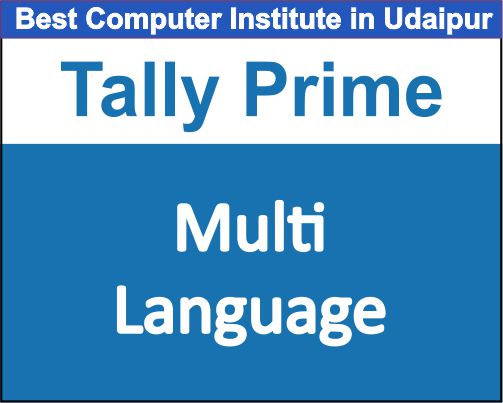 Best Computer Institute in Udaipur

Tally Prime

Multi Language